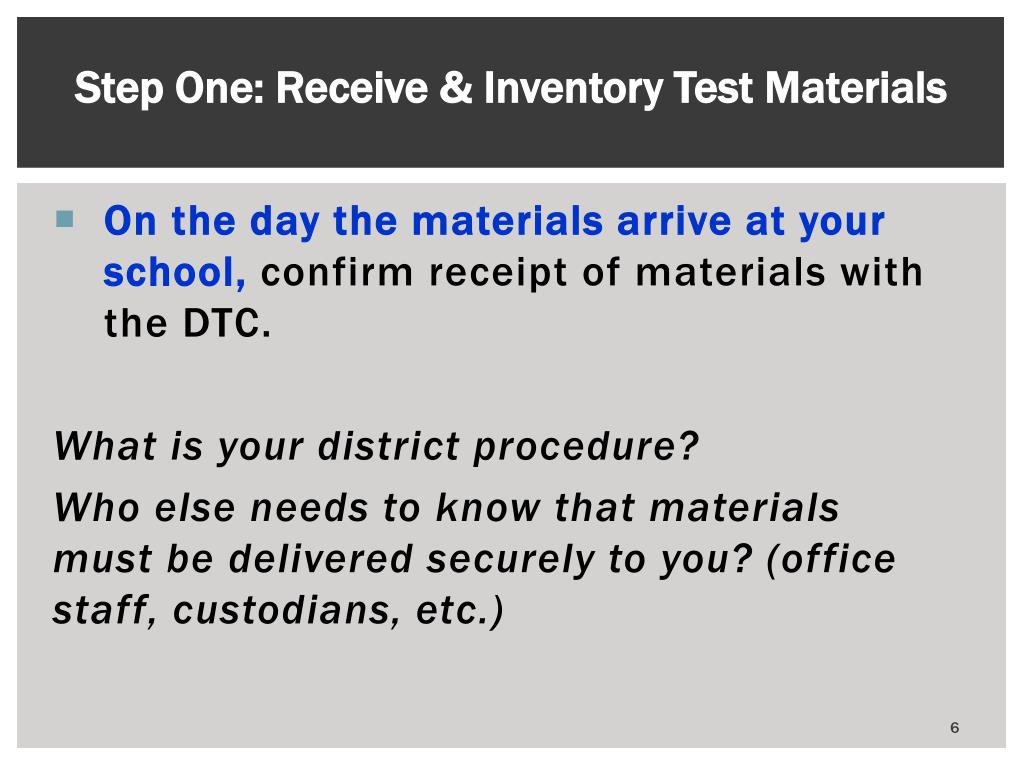 Step One: Receive & Inventory Test Materials

On the day the materials arrive at your school, confirm receipt of materials with the DTC.

What is your district procedure?

Who else needs to know that materials must be delivered securely to you? (office staff, custodians, etc.)

6